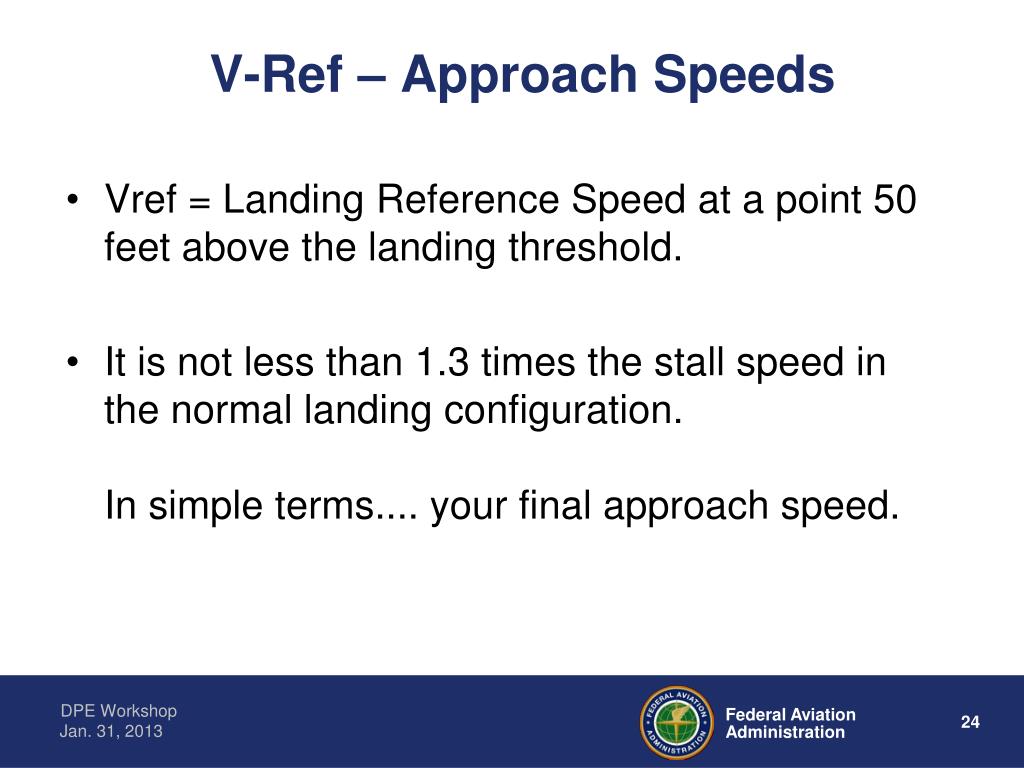 V-Ref – Approach Speeds

• Vref = Landing Reference Speed at a point 50 feet above the landing threshold.

• It is not less than 1.3 times the stall speed in the normal landing configuration.

In simple terms.... your final approach speed.

DPE Workshop
Jan. 31, 2013

FEDERAL AVIATION ADMINISTRATION

Federal Aviation Administration

24